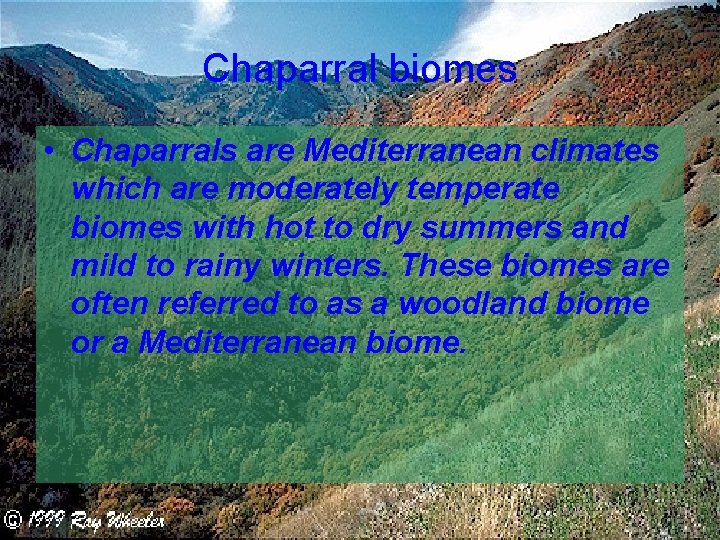 Chaparral biomes

• Chaparrals are Mediterranean climates which are moderately temperate biomes with hot to dry summers and mild to rainy winters. These biomes are often referred to as a woodland biome or a Mediterranean biome.

© 1999 Ray Wheeler